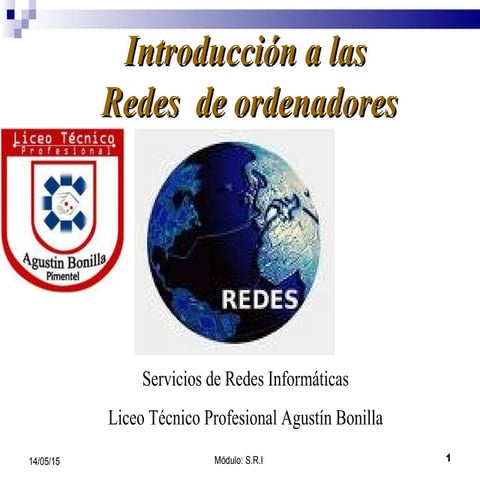 Introducción a las Redes de ordenadores

Liceo Técnico
Profesional

Agustin Bonilla
Pimentel

REDES

Servicios de Redes Informáticas

Liceo Técnico Profesional Agustín Bonilla

14/05/15

Módulo: S.R.I

1